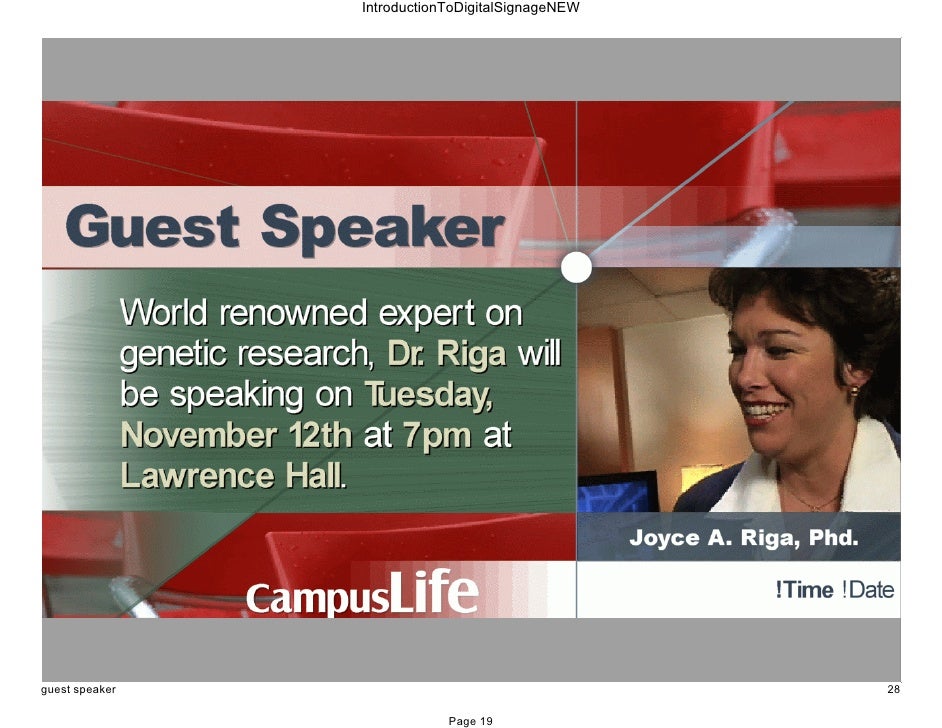 IntroductionToDigitalSignageNEW

Guest Speaker

World renowned expert on genetic research, Dr. Riga will be speaking on Tuesday, November 12th at 7pm at Lawrence Hall.

Joyce A. Riga, Phd.

CampusLife

!Time !Date

guest speaker

28

Page 19